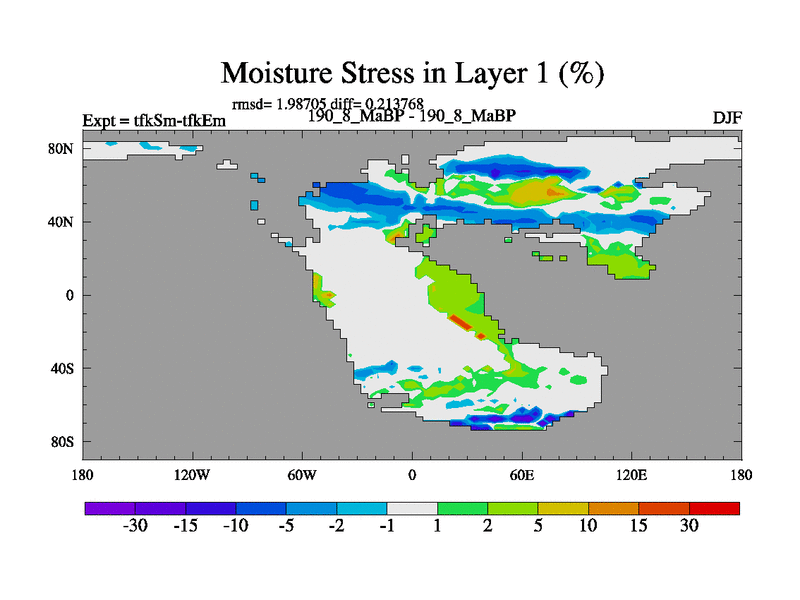 Moisture Stress in Layer 1 (%)

rmsd= 1.98705 diff= 0.213768

Expt = tfkSm-tfkEm

190_8_MaBP - 190_8_MaBP

DJF

80N
40N
0
40S
80S

180 120W 60W 0 60E 120E 180

-30 -15 -10 -5 -2 -1 1 2 5 10 15 30